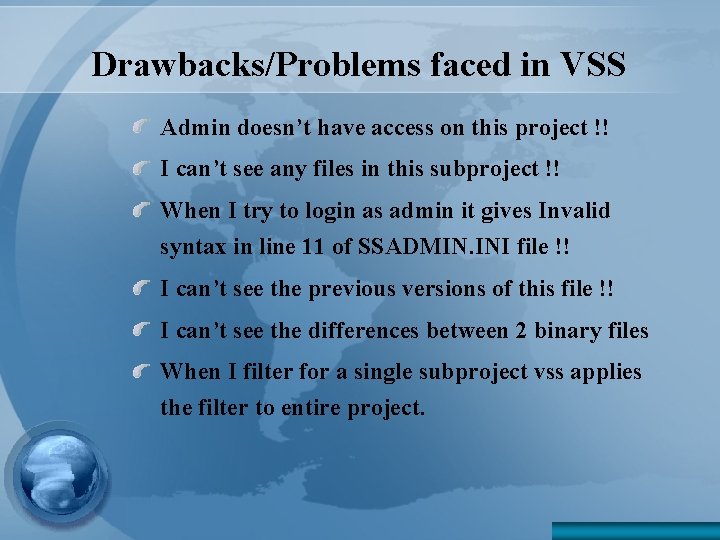 Drawbacks/Problems faced in VSS

Admin doesn’t have access on this project !!

I can’t see any files in this subproject !!

When I try to login as admin it gives Invalid syntax in line 11 of SSADMIN.INI file !!

I can’t see the previous versions of this file !!

I can’t see the differences between 2 binary files

When I filter for a single subproject vss applies the filter to entire project.